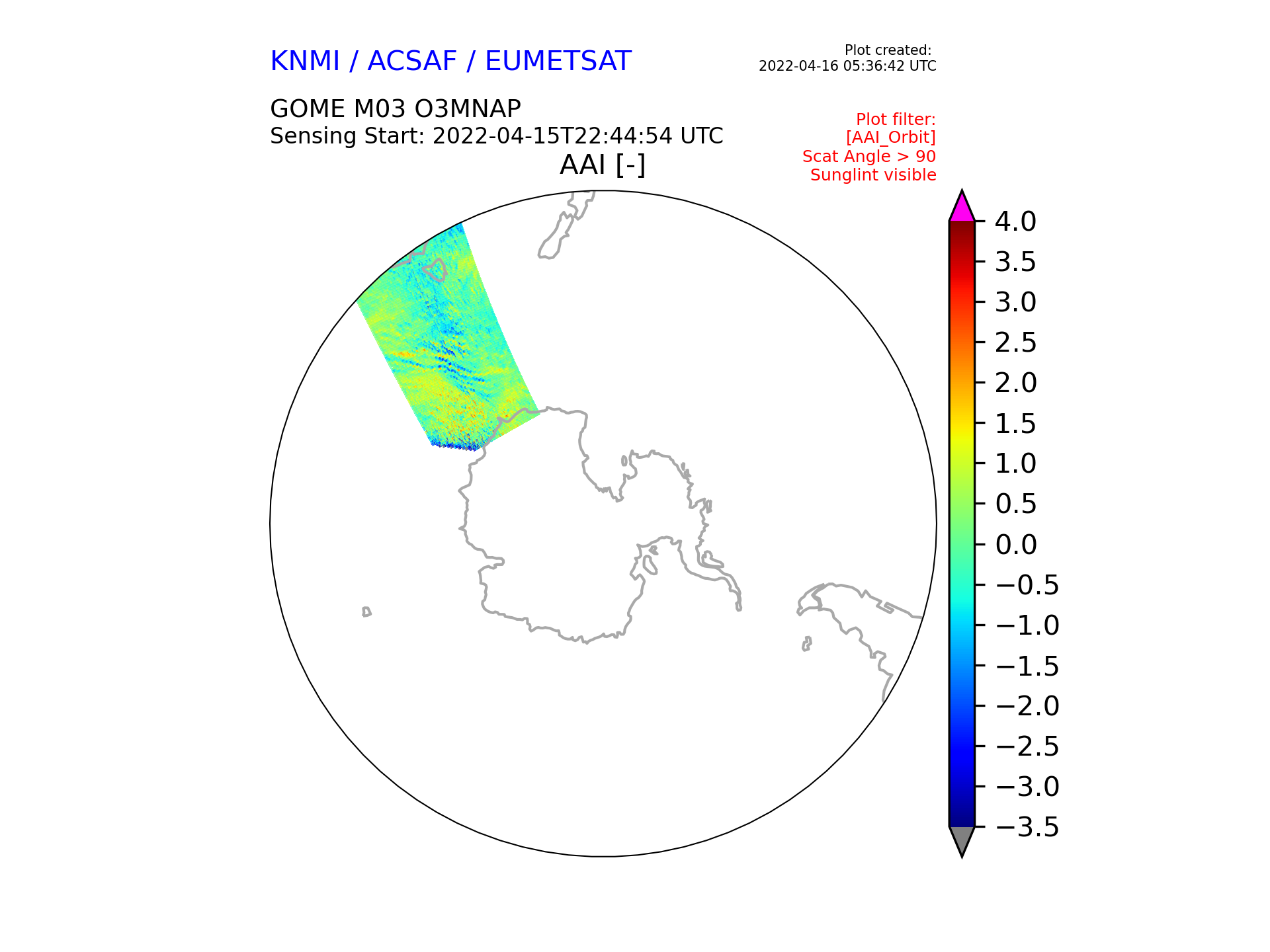 KNMI / ACSAF / EUMETSAT

Plot created:
2022-04-16 05:36:42 UTC

GOME M03 O3MNAP
Sensing Start: 2022-04-15T22:44:54 UTC

Plot filter:
[AAI_Orbit]
Scat Angle > 90
Sunglint visible

AAI [-]

4.0
3.5
3.0
2.5
2.0
1.5
1.0
0.5
0.0
−0.5
−1.0
−1.5
−2.0
−2.5
−3.0
−3.5